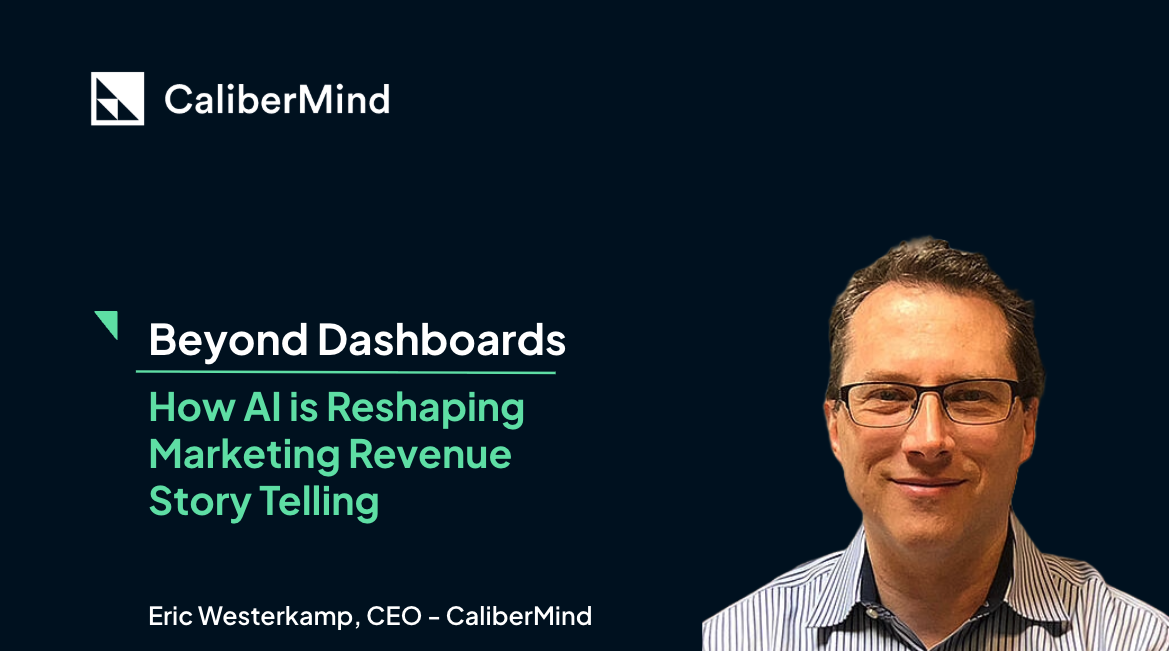 CaliberMind

Beyond Dashboards

How AI is Reshaping Marketing Revenue Story Telling

Eric Westerkamp, CEO - CaliberMind